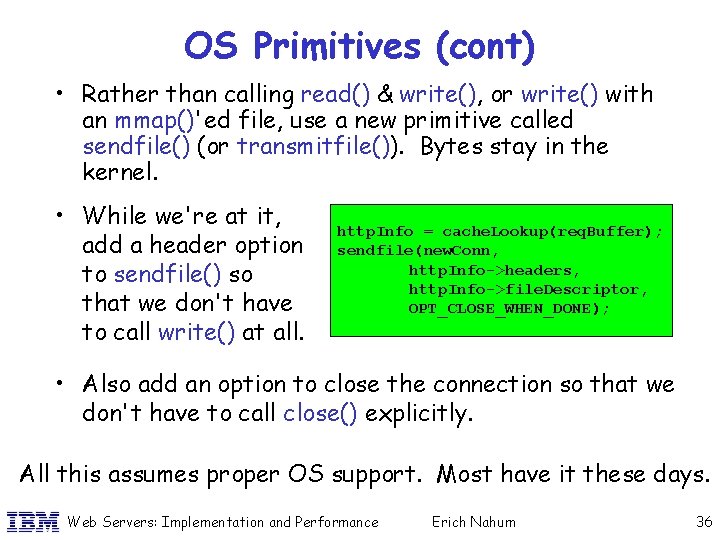 OS Primitives (cont)

• Rather than calling read() & write(), or write() with an mmap()'ed file, use a new primitive called sendfile() (or transmitfile()). Bytes stay in the kernel.

• While we're at it, add a header option to sendfile() so that we don't have to call write() at all.

httpInfo = cacheLookup(reqBuffer);
sendfile(newConn,
httpInfo->headers,
httpInfo->fileDescriptor,
OPT_CLOSE_WHEN_DONE);

• Also add an option to close the connection so that we don't have to call close() explicitly.

All this assumes proper OS support. Most have it these days.

IBM Web Servers: Implementation and Performance Erich Nahum 36